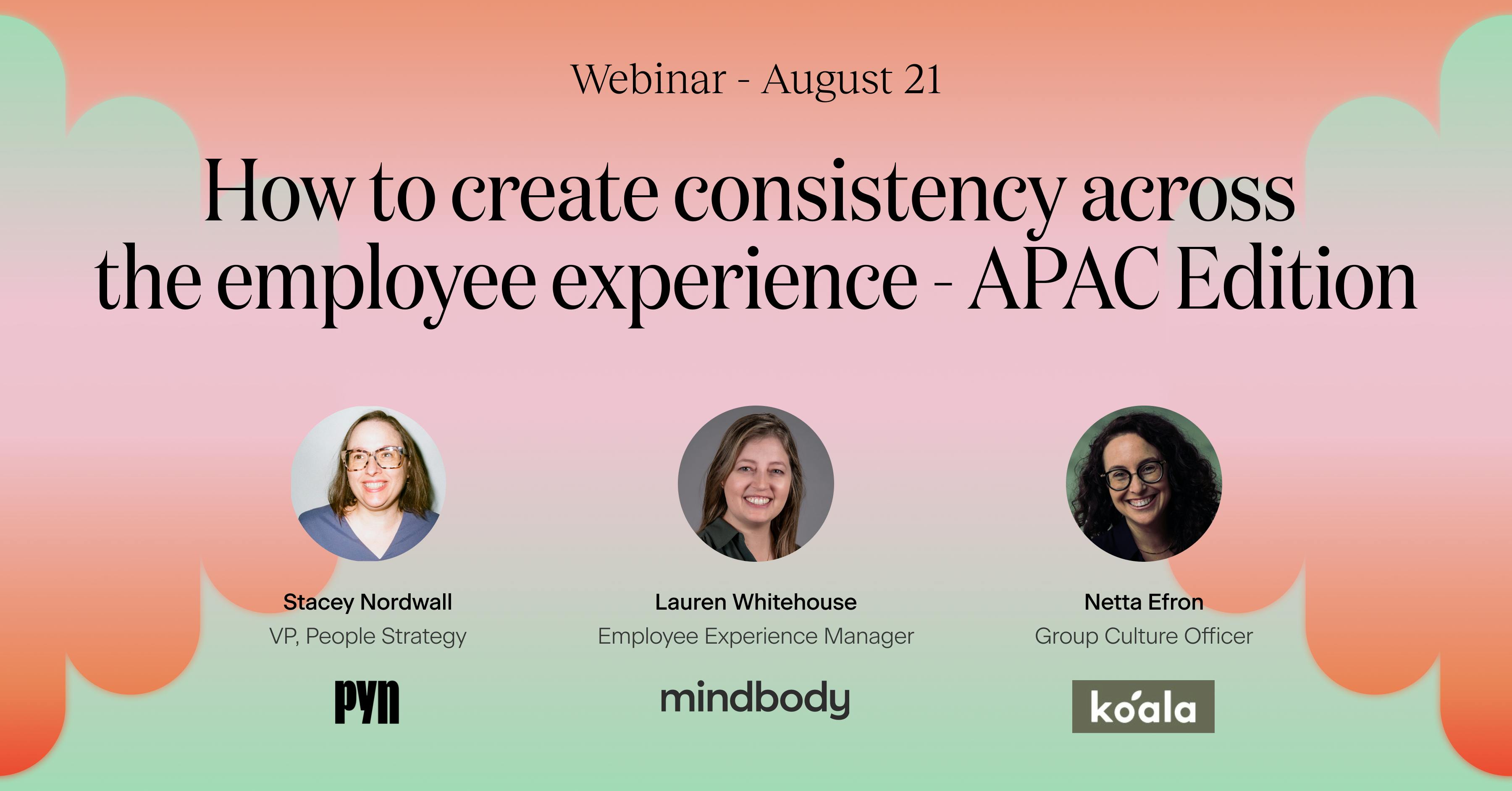 Webinar - August 21

How to create consistency across the employee experience - APAC Edition

Stacey Nordwall
VP, People Strategy

pyn

Lauren Whitehouse
Employee Experience Manager

mindbody

Netta Efron
Group Culture Officer

koala